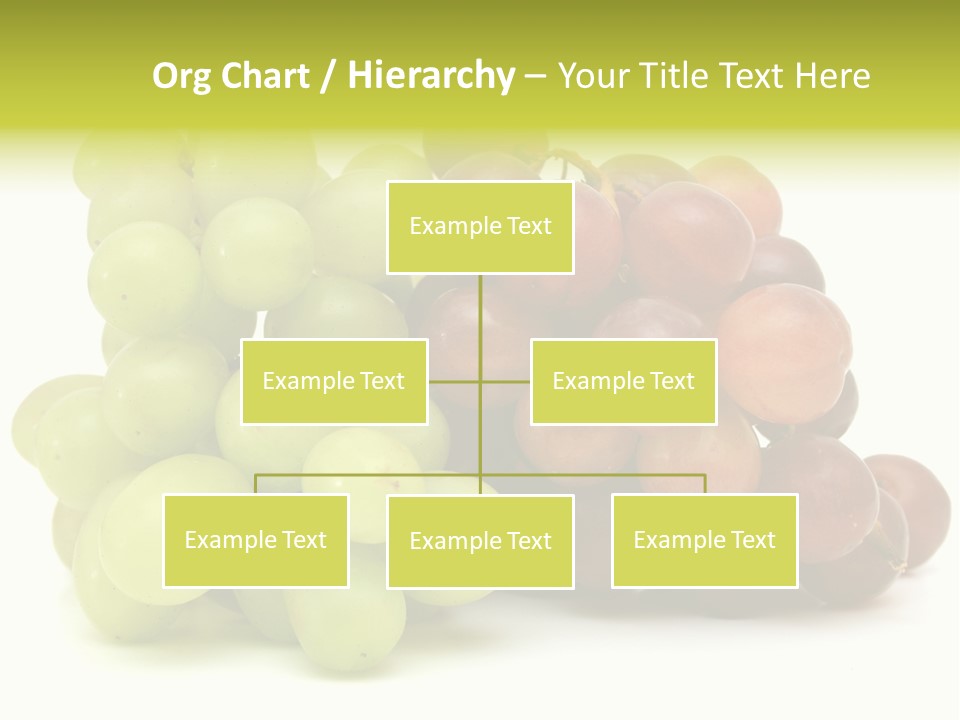 Org Chart / Hierarchy – Your Title Text Here

Example Text

Example Text

Example Text

Example Text

Example Text

Example Text